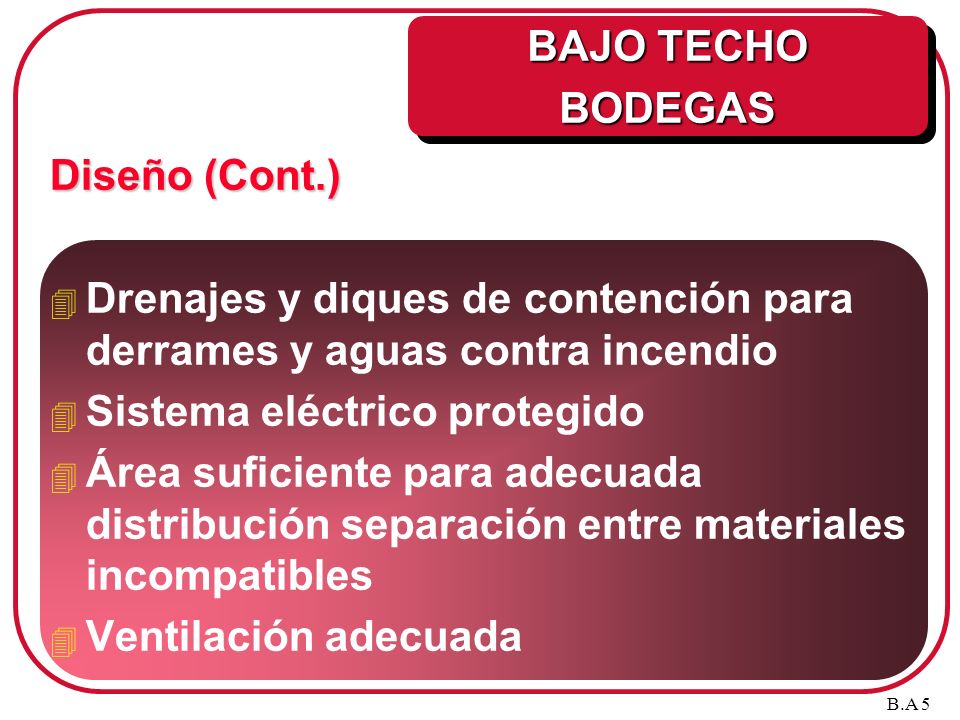 BAJO TECHO
BODEGAS

Diseño (Cont.)

Drenajes y diques de contención para derrames y aguas contra incendio

Sistema eléctrico protegido

Área suficiente para adecuada distribución separación entre materiales incompatibles

Ventilación adecuada

B.A 5